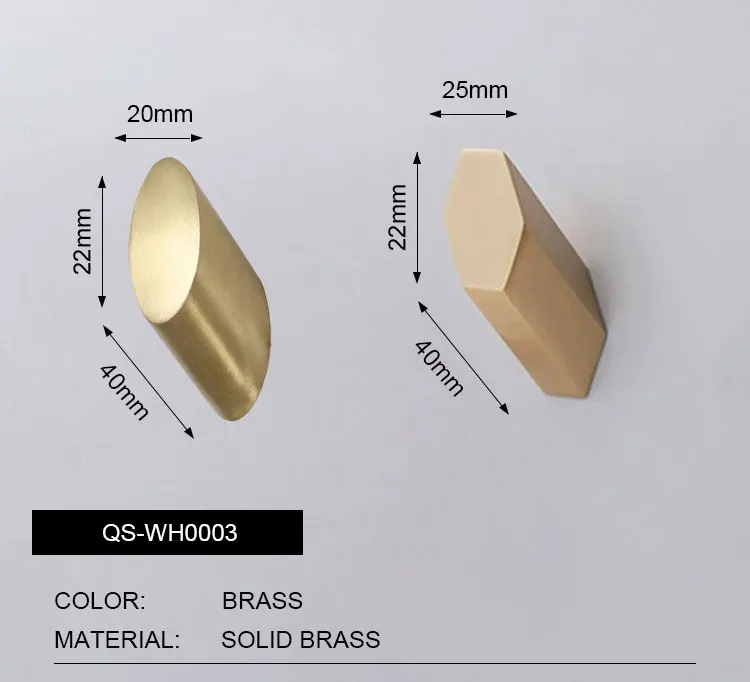 20mm
22mm
40mm

25mm
22mm
40mm

QS-WH0003

COLOR: BRASS
MATERIAL: SOLID BRASS